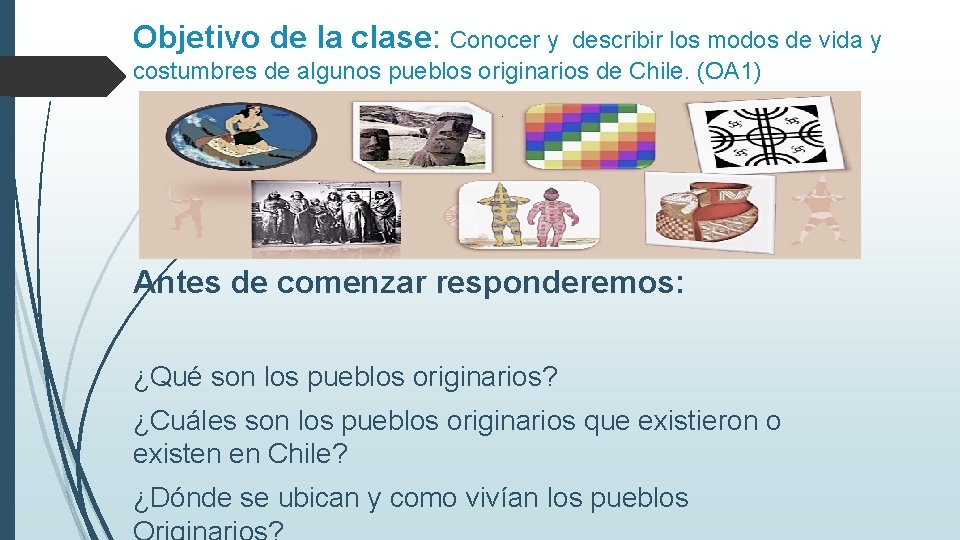 Objetivo de la clase: Conocer y describir los modos de vida y costumbres de algunos pueblos originarios de Chile. (OA1)

Antes de comenzar responderemos:

¿Qué son los pueblos originarios?

¿Cuáles son los pueblos originarios que existieron o existen en Chile?

¿Dónde se ubican y como vivían los pueblos Originarios?